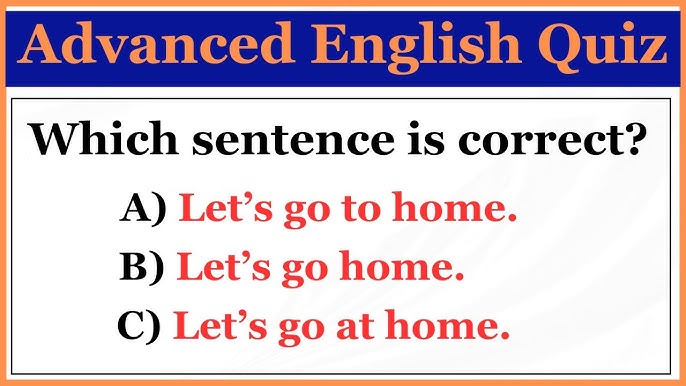 Advanced English Quiz

Which sentence is correct?

A) Let’s go to home.

B) Let’s go home.

C) Let’s go at home.